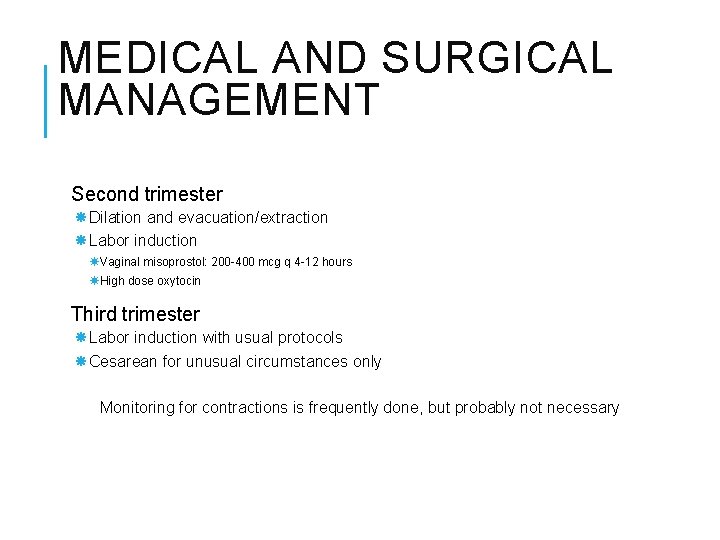 MEDICAL AND SURGICAL MANAGEMENT

Second trimester
Dilation and evacuation/extraction
Labor induction
Vaginal misoprostol: 200-400 mcg q 4-12 hours
High dose oxytocin

Third trimester
Labor induction with usual protocols
Cesarean for unusual circumstances only

Monitoring for contractions is frequently done, but probably not necessary